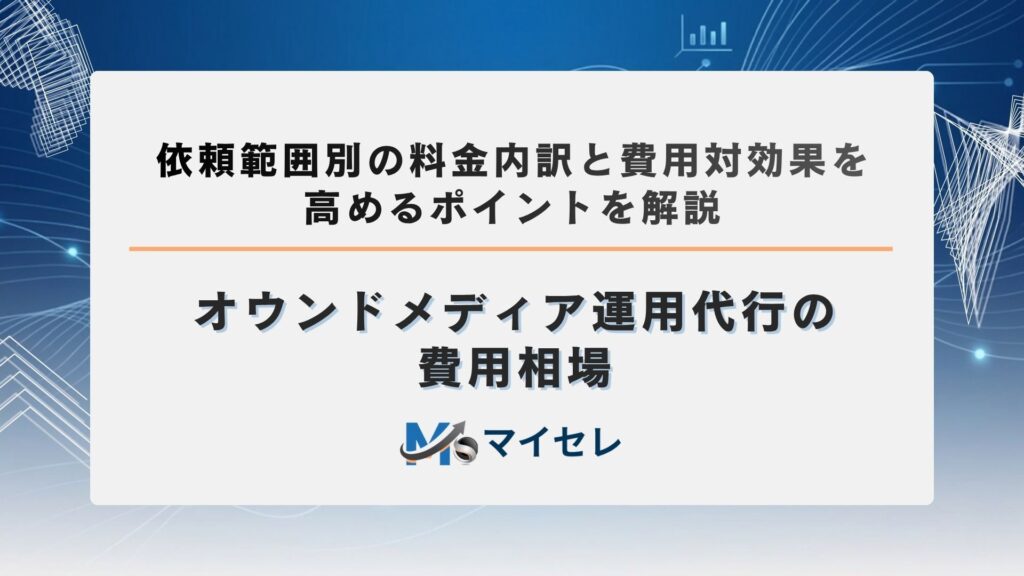 依頼範囲別の料金内訳と費用対効果を高めるポイントを解説

オウンドメディア運用代行の費用相場

マイセレ